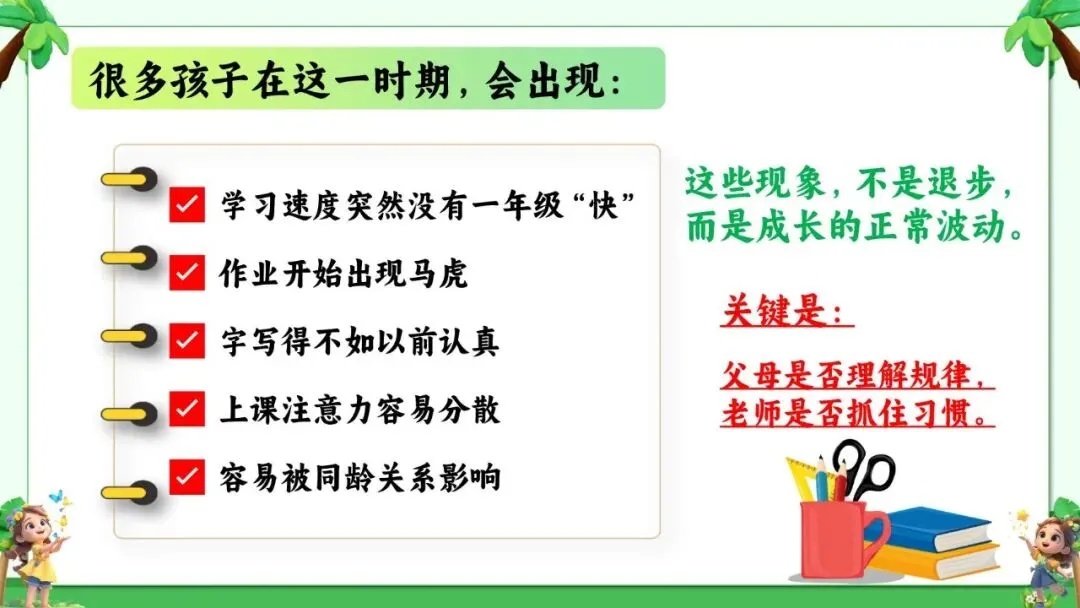 很多孩子在这一时期，会出现：

学习速度突然没有一年级“快”

作业开始出现马虎

字写得不如以前认真

上课注意力容易分散

容易被同龄关系影响

这些现象，不是退步，而是成长的正常波动。

关键是：

父母是否理解规律，老师是否抓住习惯。